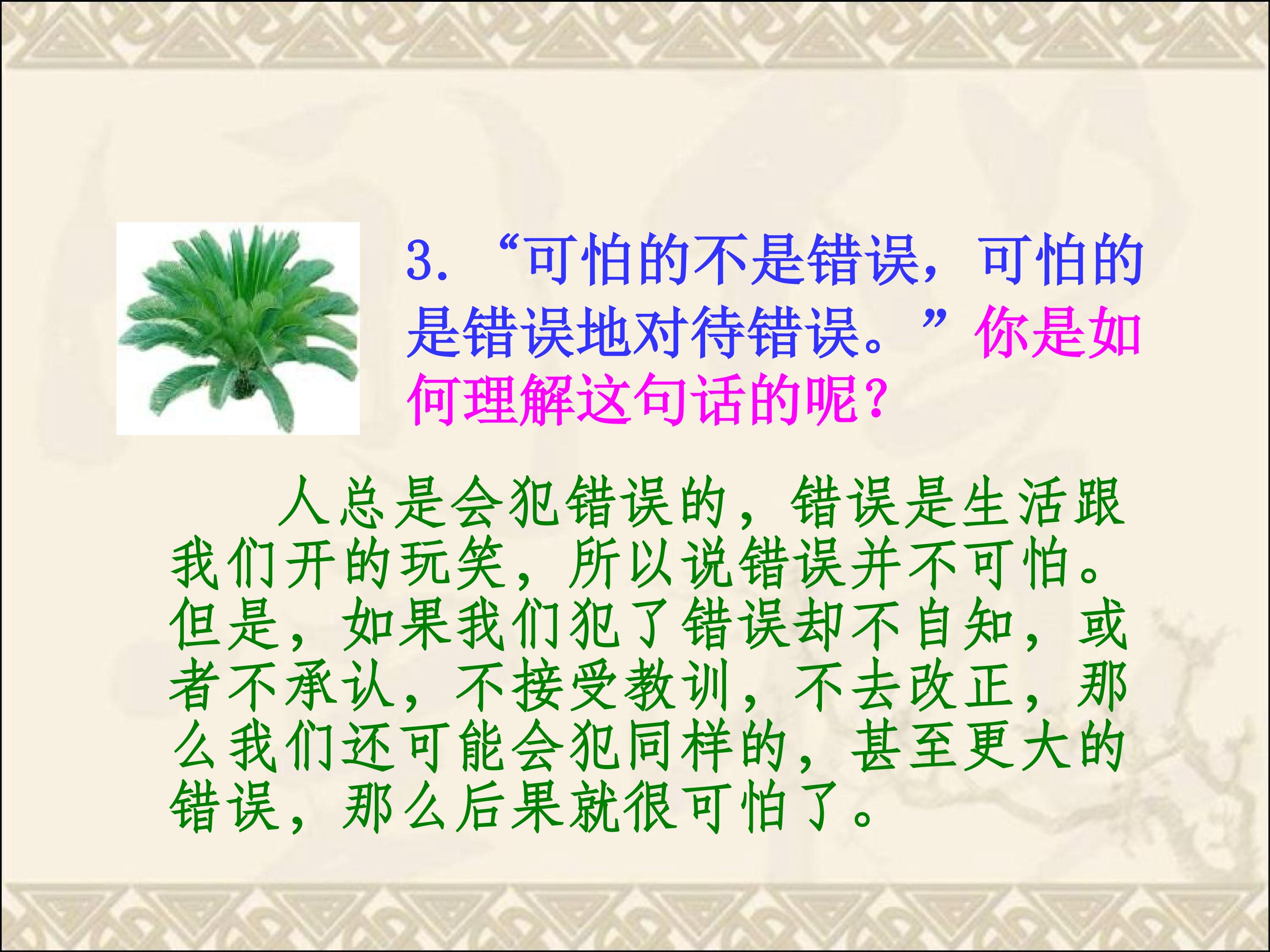 3. “可怕的不是错误，可怕的是错误地对待错误。”你是如何理解这句话的呢？

人总是会犯错误的，错误是生活跟我们开的玩笑，所以说错误并不可怕。但是，如果我们犯了错误却不自知，或者不承认，不接受教训，不去改正，那么我们还可能会犯同样的，甚至更大的错误，那么后果就很可怕了。